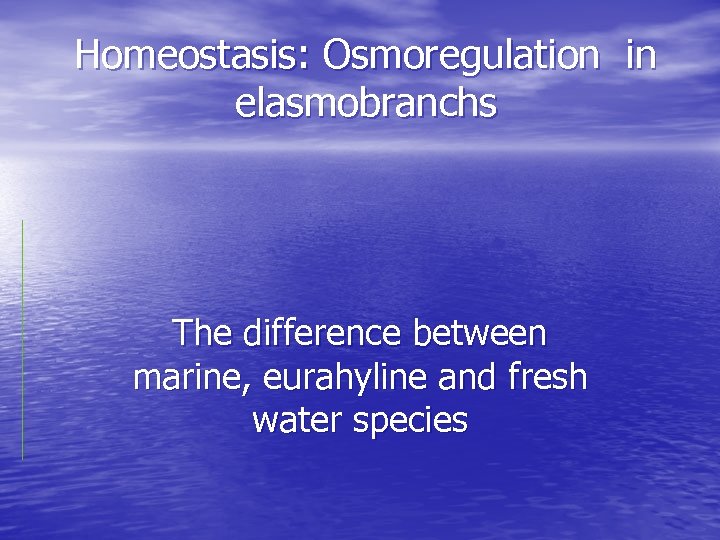 Homeostasis: Osmoregulation in elasmobranchs

The difference between marine, eurahyline and fresh water species